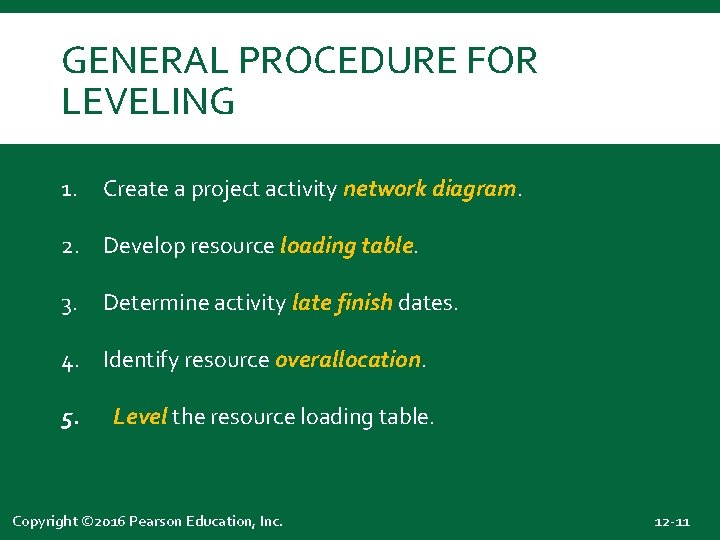 GENERAL PROCEDURE FOR LEVELING

1. Create a project activity network diagram.

2. Develop resource loading table.

3. Determine activity late finish dates.

4. Identify resource overallocation.

5. Level the resource loading table.

Copyright ©2016 Pearson Education, Inc.

12-11